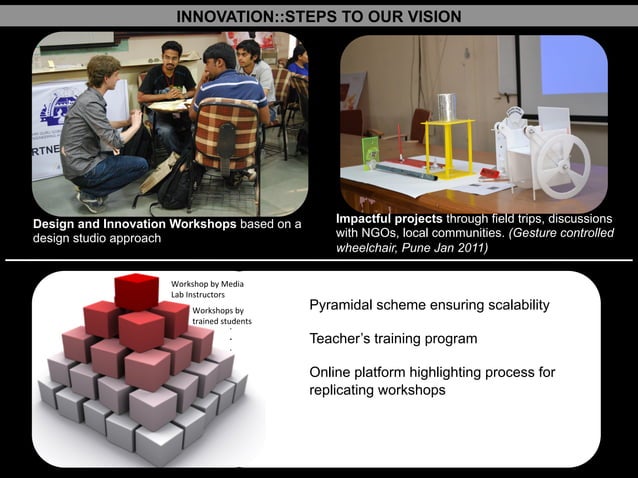 INNOVATION::STEPS TO OUR VISION

RTNE

Design and Innovation Workshops based on a design studio approach

Impactful projects through field trips, discussions with NGOs, local communities. (Gesture controlled wheelchair, Pune Jan 2011)

Workshop by Media Lab Instructors

Workshops by trained students

Pyramidal scheme ensuring scalability

Teacher's training program

Online platform highlighting process for replicating workshops